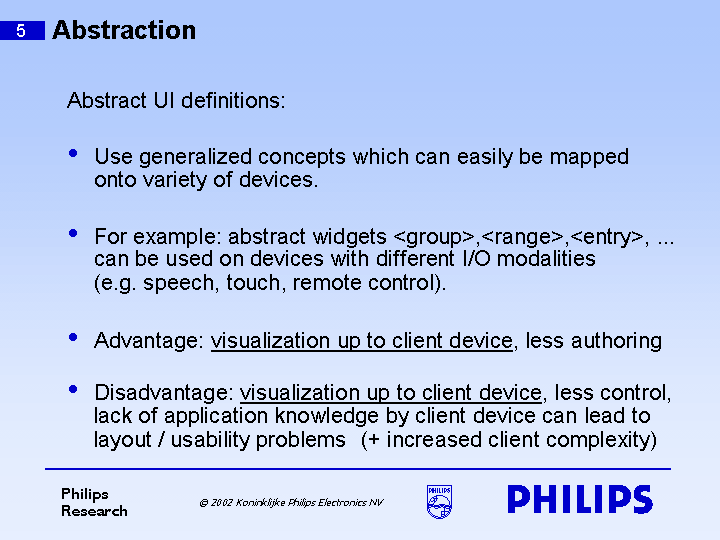 5 Abstraction

Abstract UI definitions:

• Use generalized concepts which can easily be mapped onto variety of devices.

• For example: abstract widgets <group>,<range>,<entry>, ... can be used on devices with different I/O modalities (e.g. speech, touch, remote control).

• Advantage: visualization up to client device, less authoring

• Disadvantage: visualization up to client device, less control, lack of application knowledge by client device can lead to layout / usability problems (+ increased client complexity)

Philips Research

© 2002 Koninklijke Philips Electronics NV

PHILIPS

PHILIPS